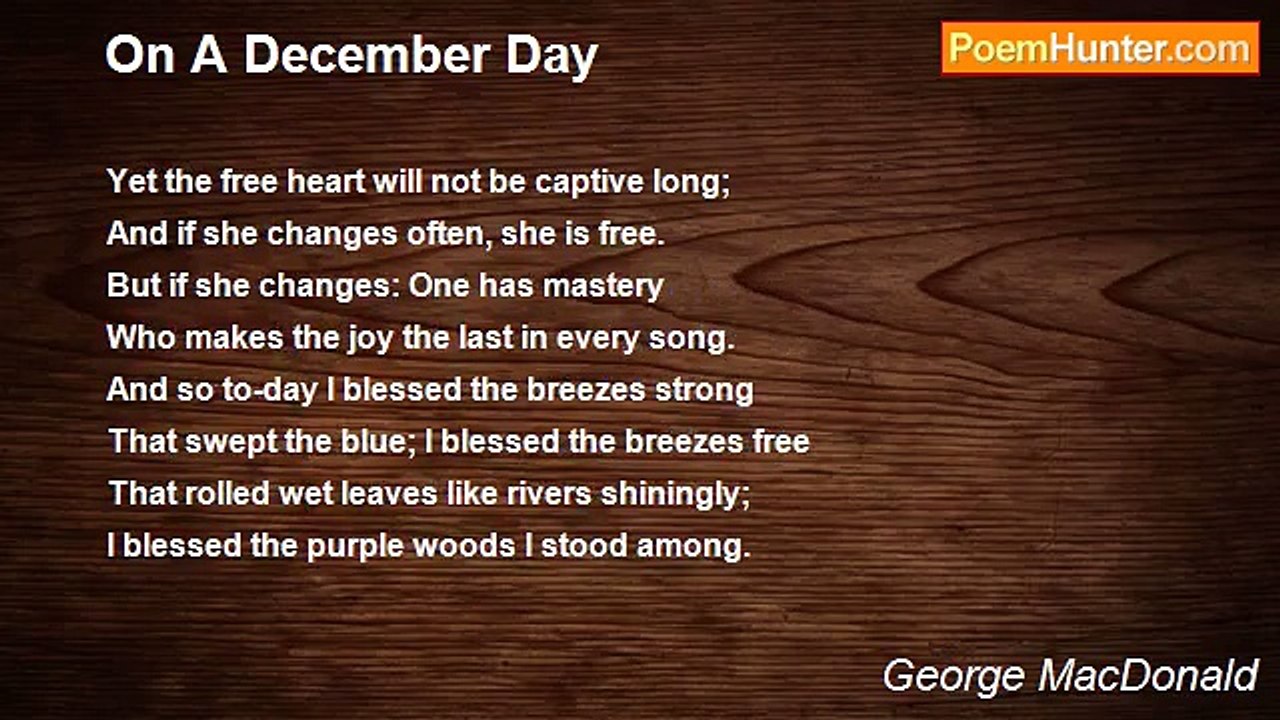 On A December Day

PoemHunter.com

Yet the free heart will not be captive long;
And if she changes often, she is free.
But if she changes: One has mastery
Who makes the joy the last in every song.
And so to-day I blessed the breezes strong
That swept the blue; I blessed the breezes free
That rolled wet leaves like rivers shiningly;
I blessed the purple woods I stood among.

George MacDonald